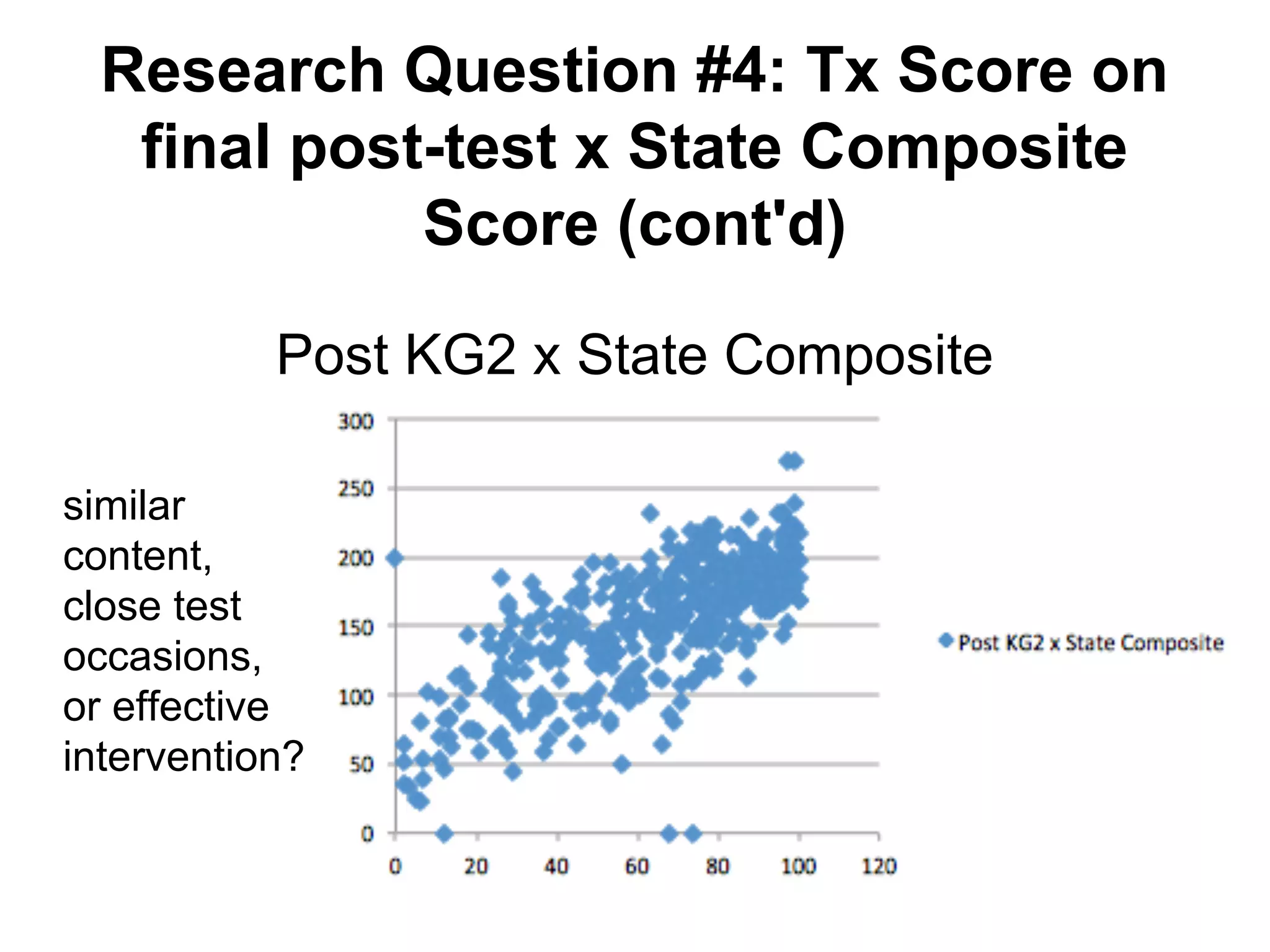 Research Question #4: Tx Score on final post-test x State Composite Score (cont'd)

Post KG2 x State Composite

similar content, close test occasions, or effective intervention?

300
250
200
150
100
50
0

0 20 40 60 80 100 120

Post KG2 x State Composite